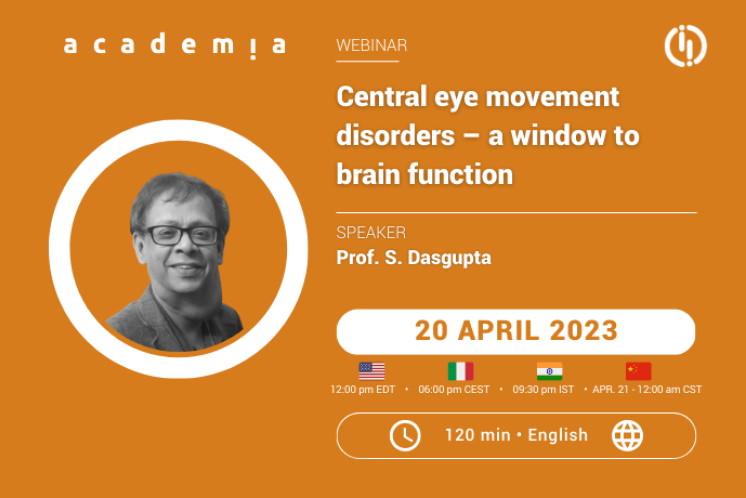 academia

WEBINAR

Central eye movement disorders – a window to brain function

SPEAKER
Prof. S. Dasgupta

20 APRIL 2023

12:00 pm EDT • 06:00 pm CEST • 09:30 pm IST • APR. 21 - 12:00 am CST

120 min • English